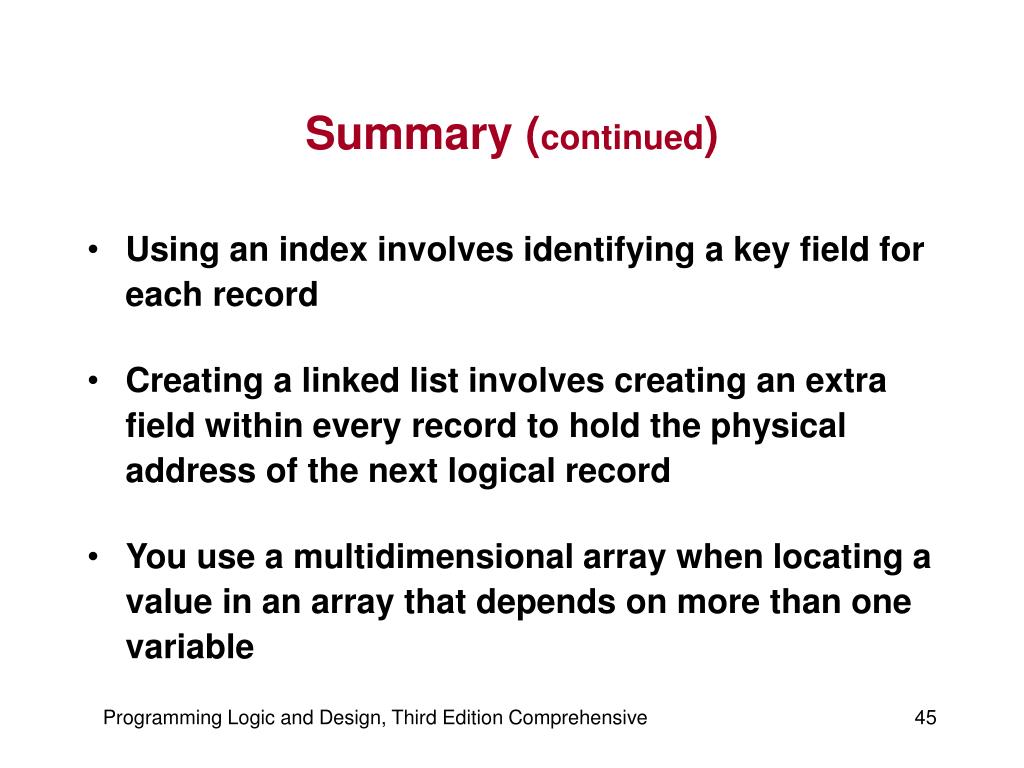 Summary (continued)

• Using an index involves identifying a key field for each record

• Creating a linked list involves creating an extra field within every record to hold the physical address of the next logical record

• You use a multidimensional array when locating a value in an array that depends on more than one variable

Programming Logic and Design, Third Edition Comprehensive

45